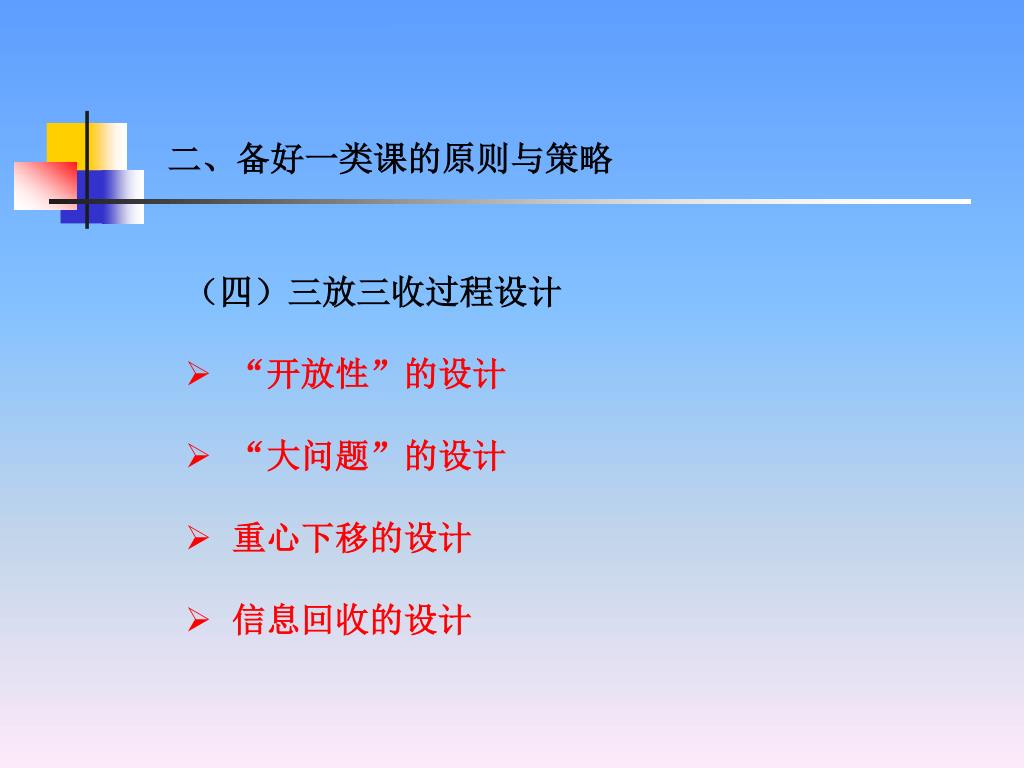 二、备好一类课的原则与策略

（四）三放三收过程设计

➢ “开放性”的设计

➢ “大问题”的设计

➢ 重心下移的设计

➢ 信息回收的设计